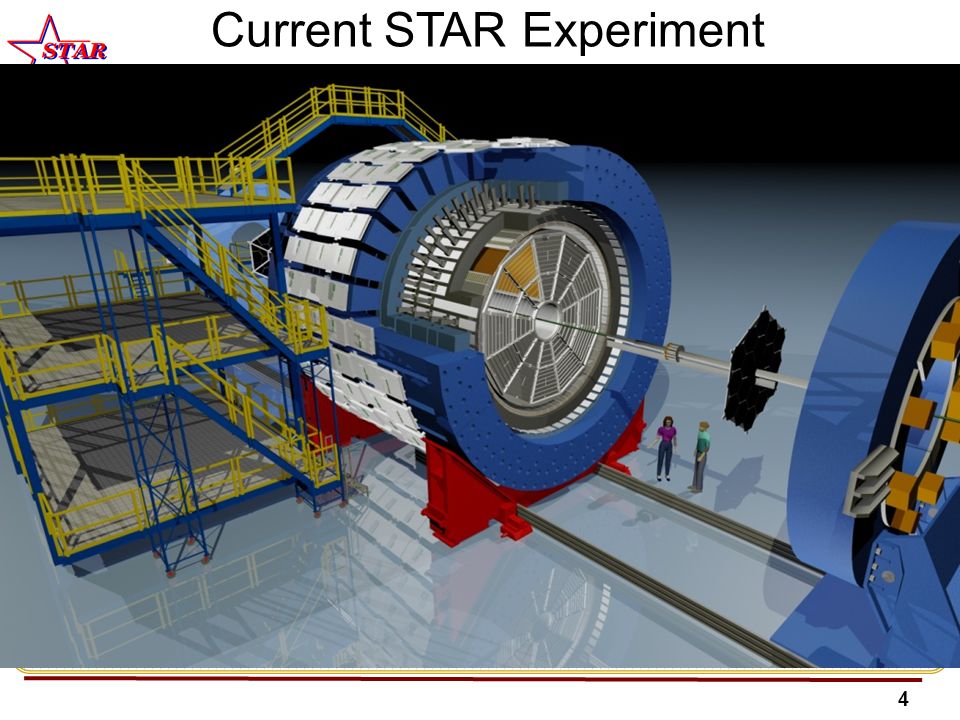 STAR

Current STAR Experiment

4